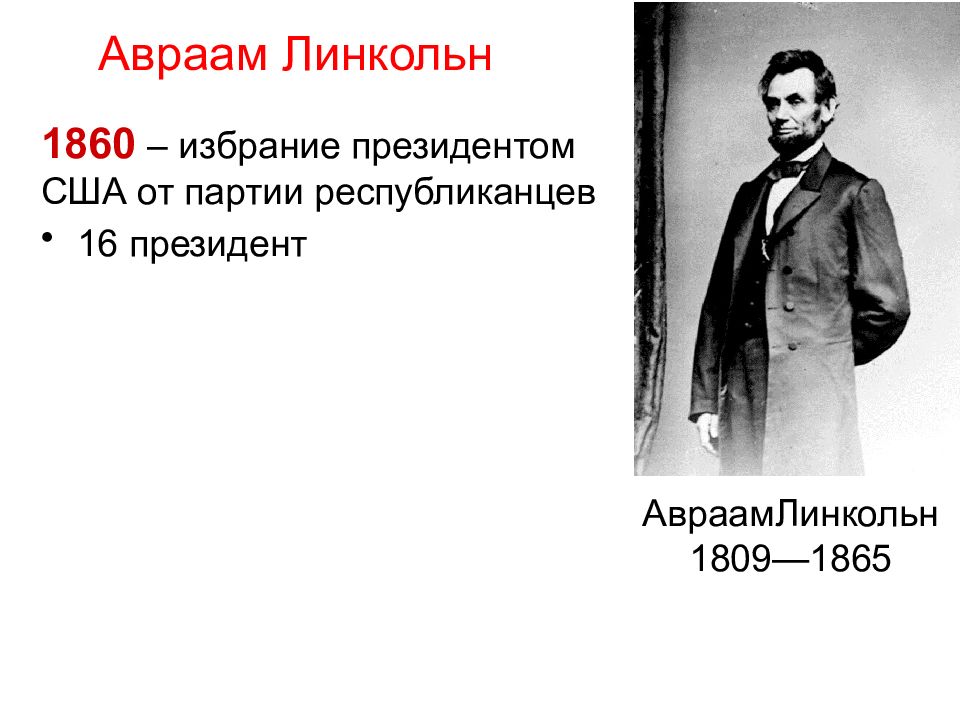 Авраам Линкольн

1860 – избрание президентом США от партии республиканцев

• 16 президент

АвраамЛинкольн
1809—1865